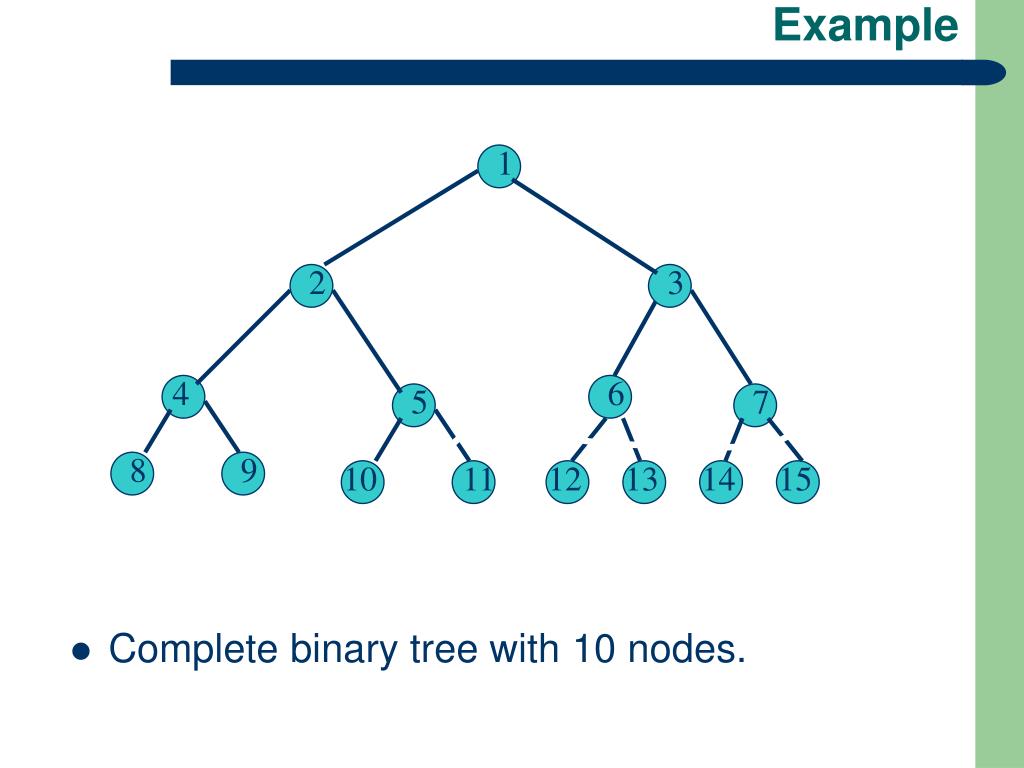 Example

1

2

3

4

5

6

7

8

9

10

11

12

13

14

15

• Complete binary tree with 10 nodes.